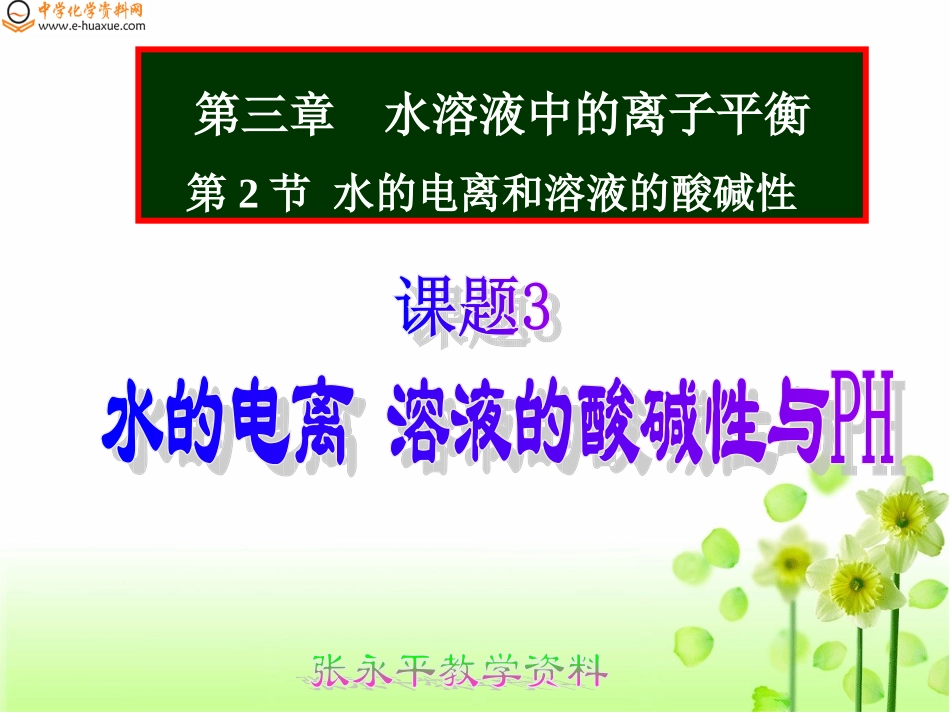 中学化学资料网
www.e-huaxue.com

第三章 水溶液中的离子平衡

第2节 水的电离和溶液的酸碱性

课题3

水的电离 溶液的酸碱性与PH

张永平教学资料